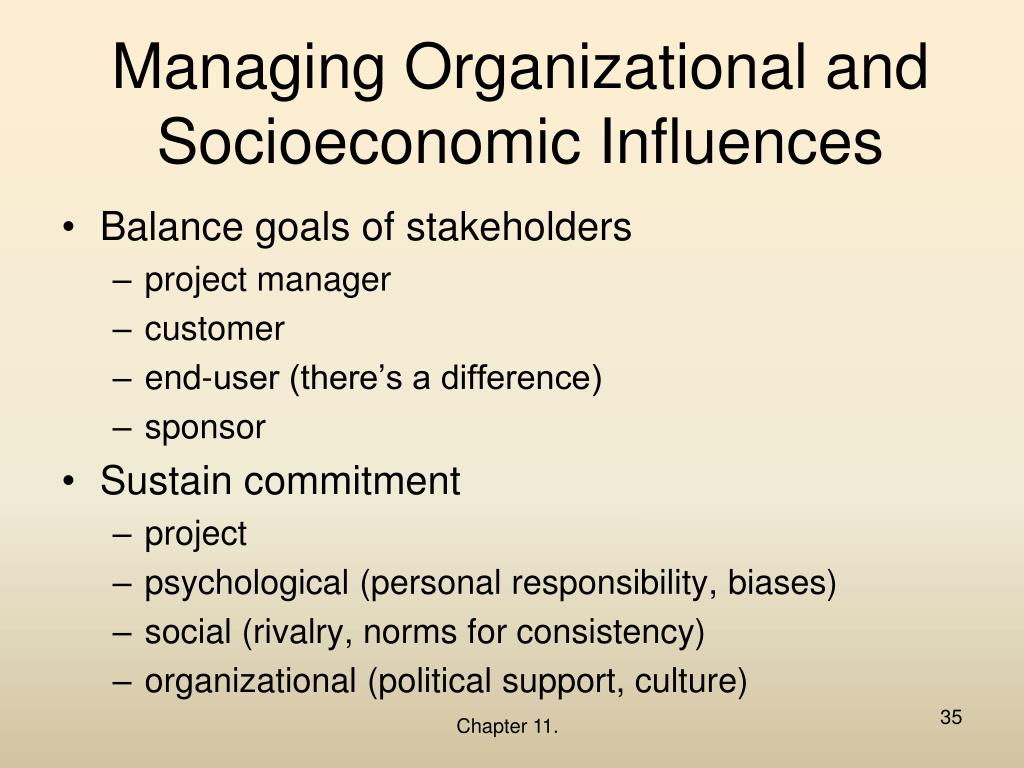 Managing Organizational and Socioeconomic Influences

• Balance goals of stakeholders
– project manager
– customer
– end-user (there's a difference)
– sponsor
• Sustain commitment
– project
– psychological (personal responsibility, biases)
– social (rivalry, norms for consistency)
– organizational (political support, culture)

Chapter 11.

35